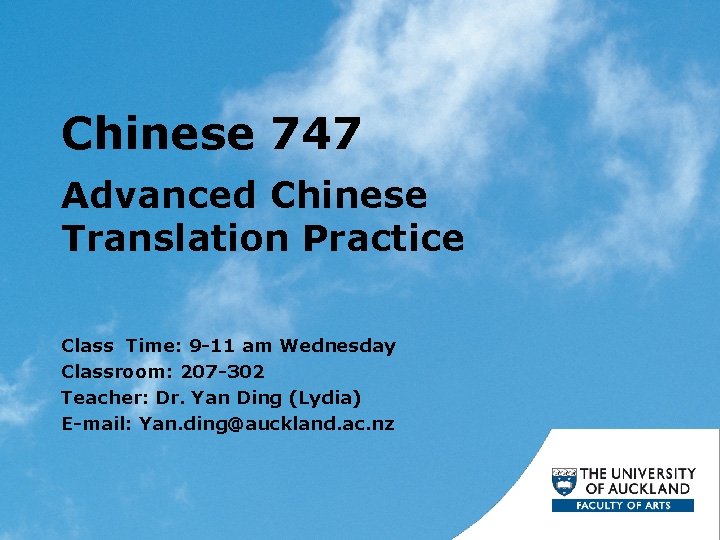 Chinese 747

Advanced Chinese Translation Practice

Class Time: 9-11 am Wednesday
Classroom: 207-302
Teacher: Dr. Yan Ding (Lydia)
E-mail: Yan.ding@auckland.ac.nz

THE UNIVERSITY OF AUCKLAND
FACULTY OF ARTS